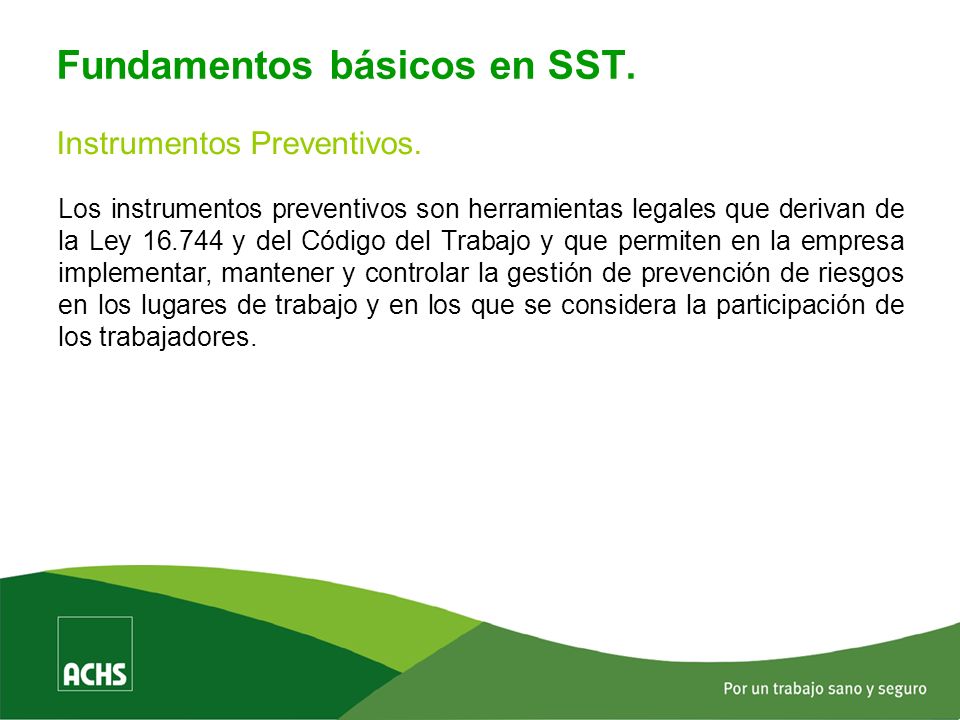 Fundamentos básicos en SST.

Instrumentos Preventivos.

Los instrumentos preventivos son herramientas legales que derivan de la Ley 16.744 y del Código del Trabajo y que permiten en la empresa implementar, mantener y controlar la gestión de prevención de riesgos en los lugares de trabajo y en los que se considera la participación de los trabajadores.

ACHS

Por un trabajo sano y seguro